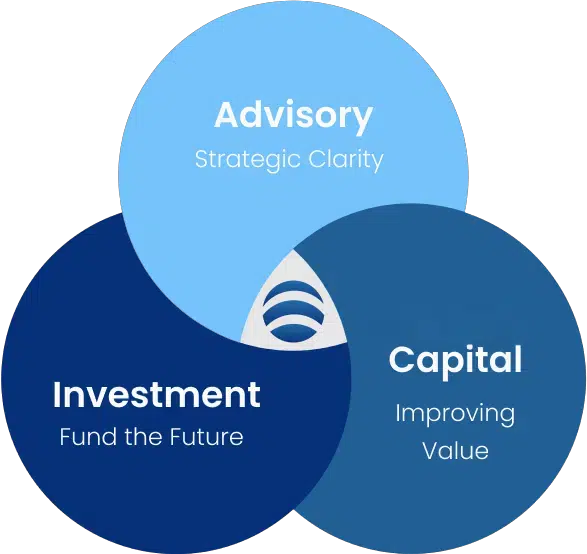 Advisory
Strategic Clarity

Investment
Fund the Future

Capital
Improving Value